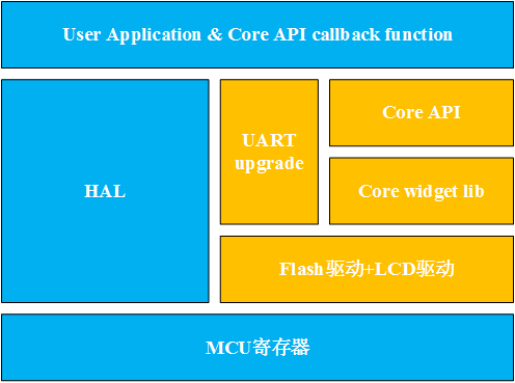 User Application & Core API callback function

HAL

UART upgrade

Core API

Core widget lib

Flash驱动+LCD驱动

MCU寄存器